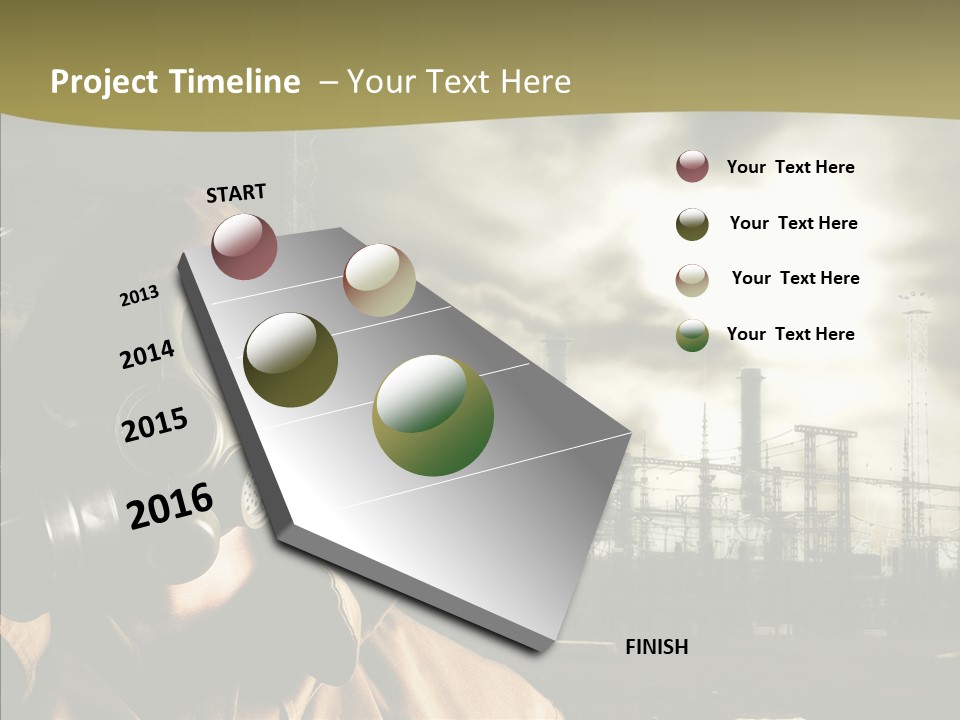 Project Timeline – Your Text Here

START

2013

2014

2015

2016

FINISH

Your Text Here

Your Text Here

Your Text Here

Your Text Here